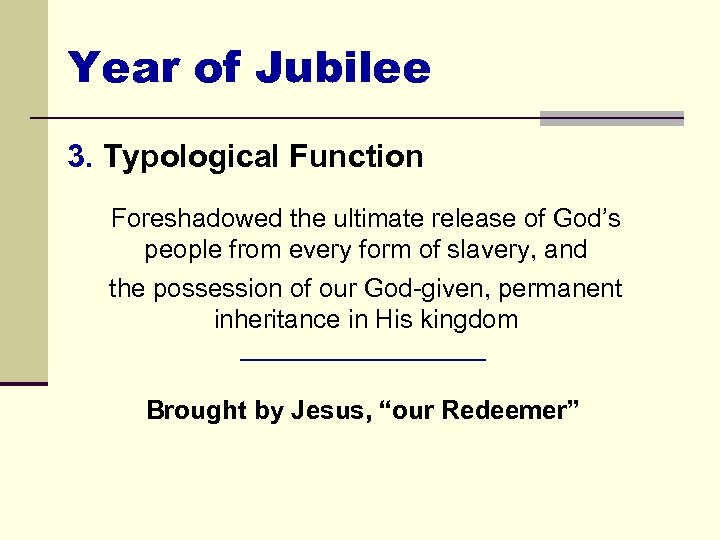 Year of Jubilee

3. Typological Function

Foreshadowed the ultimate release of God’s people from every form of slavery, and

the possession of our God-given, permanent inheritance in His kingdom

Brought by Jesus, “our Redeemer”